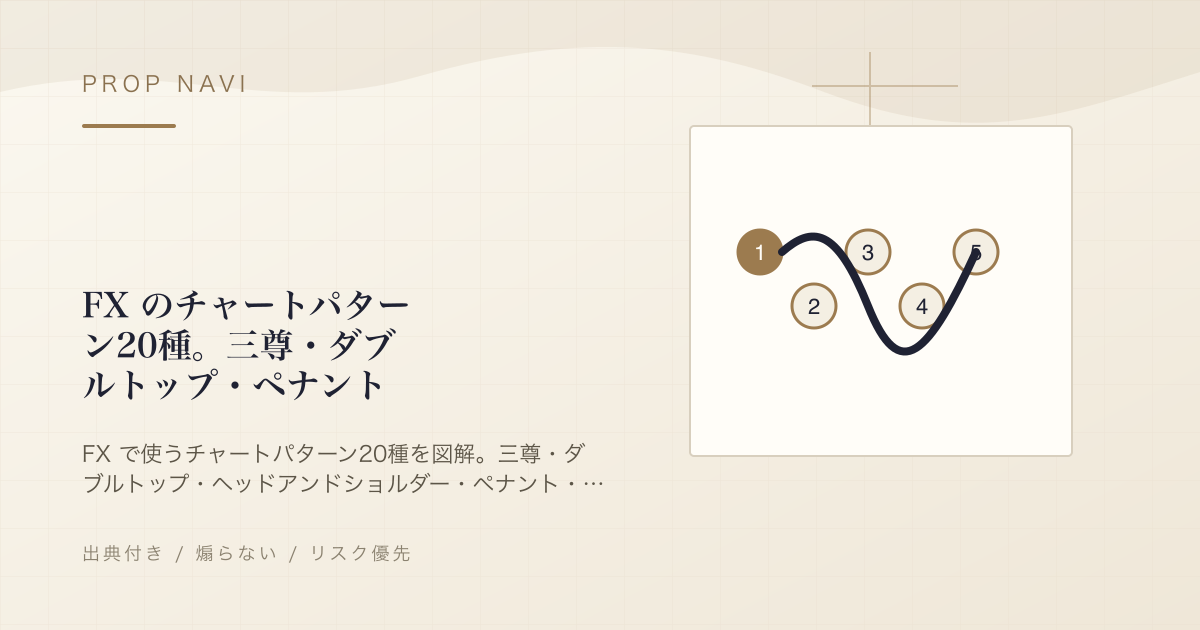 PROP NAVI

FX のチャートパターン20種。三尊・ダブルトップ・ペナント

FX で使うチャートパターン20種を図解。三尊・ダブルトップ・ヘッドアンドショルダー・ペナント・…

出典付き / 煽らない / リスク優先

1
2
3
4
5